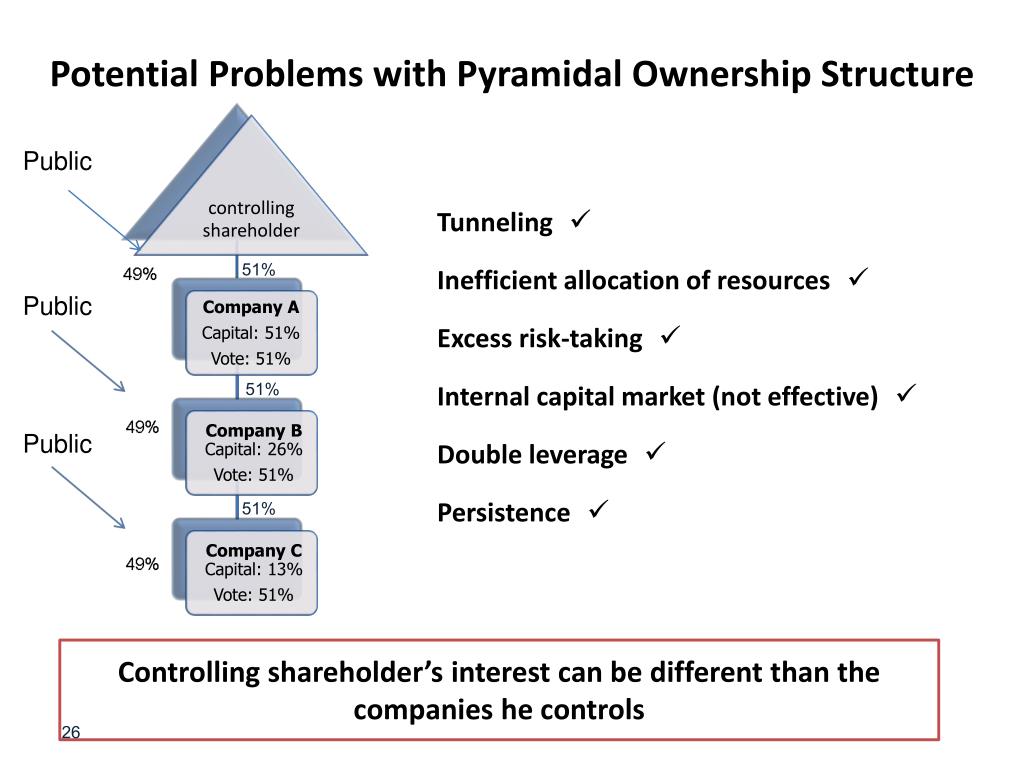 Potential Problems with Pyramidal Ownership Structure

Public

controlling shareholder

49%

51%

Public

Company A
Capital: 51%
Vote: 51%

51%

49%

Public

Company B
Capital: 26%
Vote: 51%

51%

49%

Company C
Capital: 13%
Vote: 51%

Tunneling ✓

Inefficient allocation of resources ✓

Excess risk-taking ✓

Internal capital market (not effective) ✓

Double leverage ✓

Persistence ✓

Controlling shareholder's interest can be different than the companies he controls

26